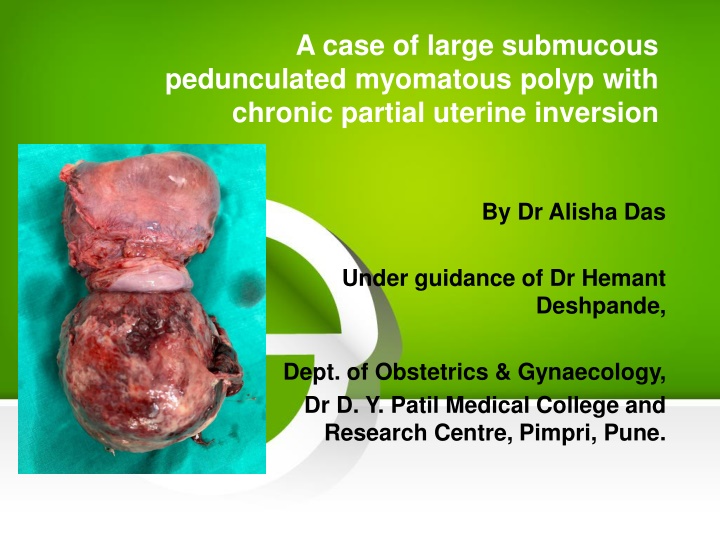 A case of large submucous pedunculated myomatous polyp with chronic partial uterine inversion

By Dr Alisha Das

Under guidance of Dr Hemant Deshpande,

Dept. of Obstetrics & Gynaecology, Dr D. Y. Patil Medical College and Research Centre, Pimpri, Pune.